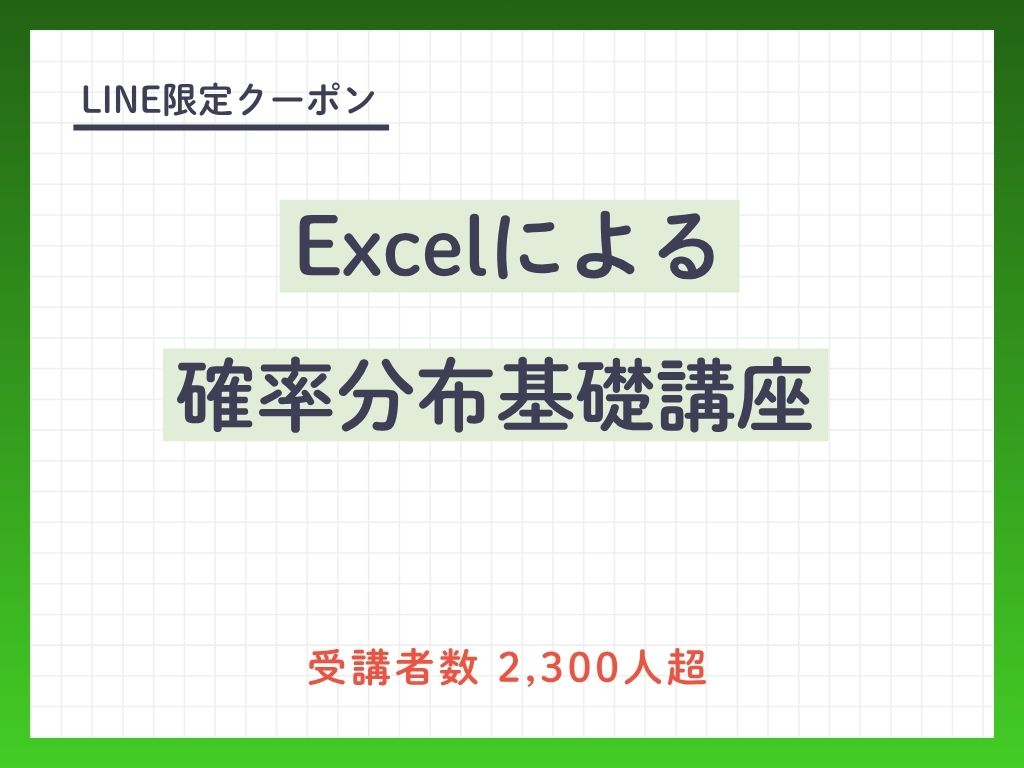 LINE限定クーポン

Excelによる

確率分布基礎講座

受講者数 2,300人超